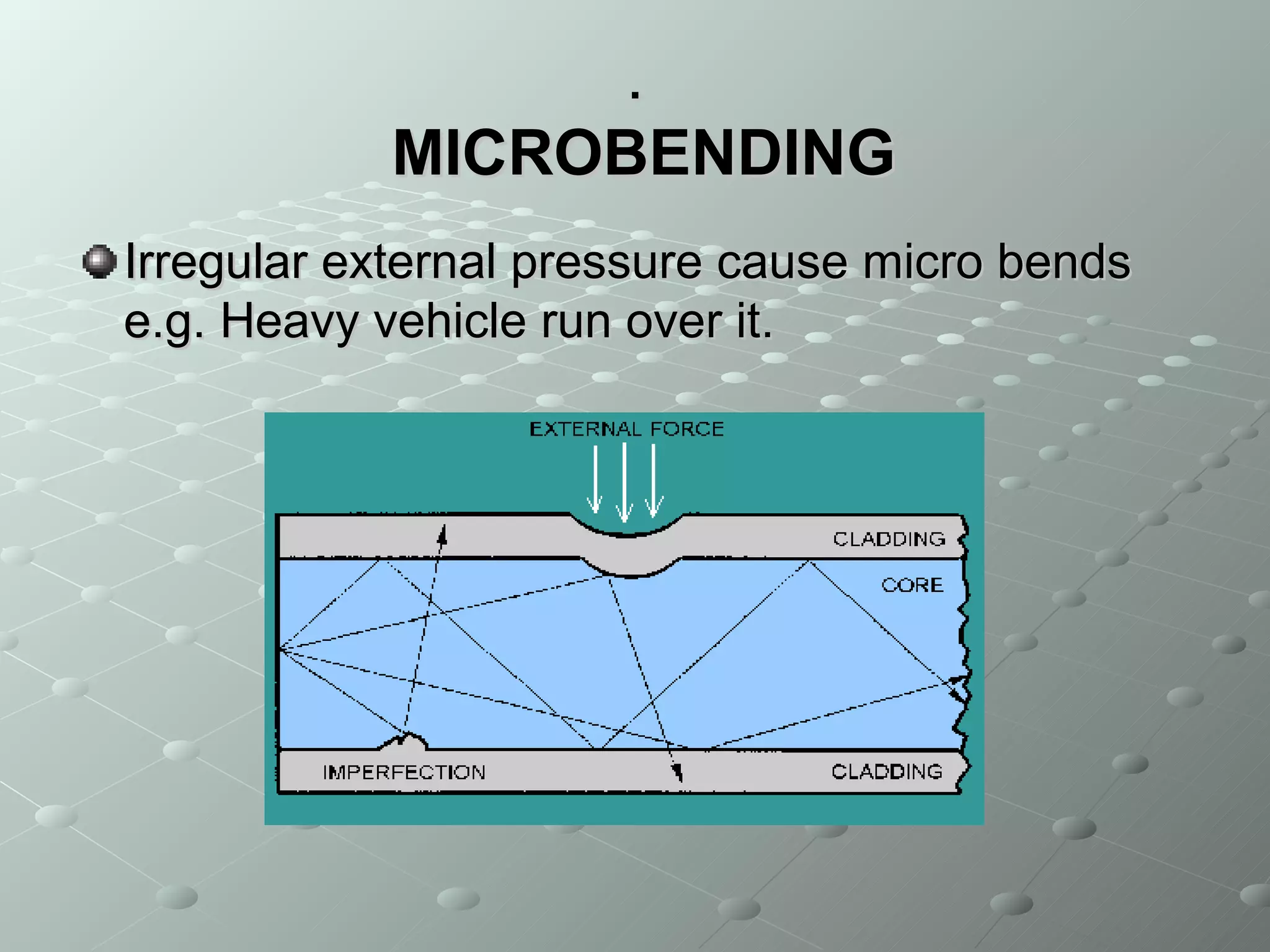 .
MICROBENDING

Irregular external pressure cause micro bends e.g. Heavy vehicle run over it.

EXTERNAL FORCE
CLADDING
CORE
IMPERFECTION
CLADDING